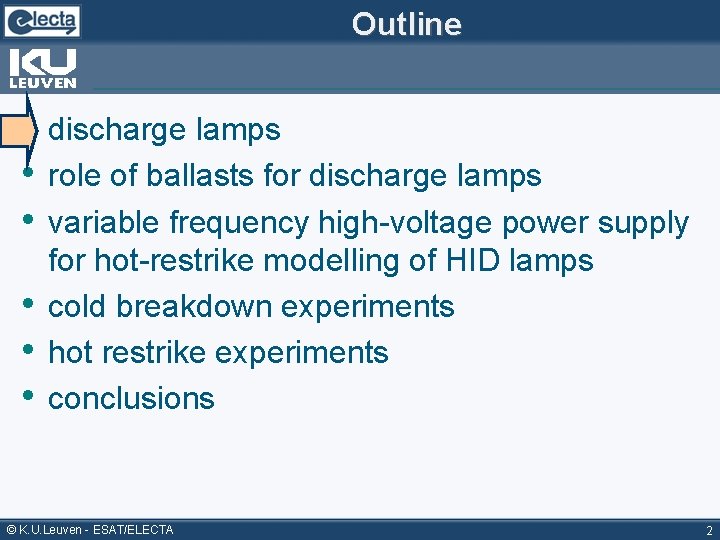 electa

Outline

KU LEUVEN

discharge lamps
• role of ballasts for discharge lamps
• variable frequency high-voltage power supply for hot-restrike modelling of HID lamps
• cold breakdown experiments
• hot restrike experiments
• conclusions

© K.U.Leuven - ESAT/ELECTA

2